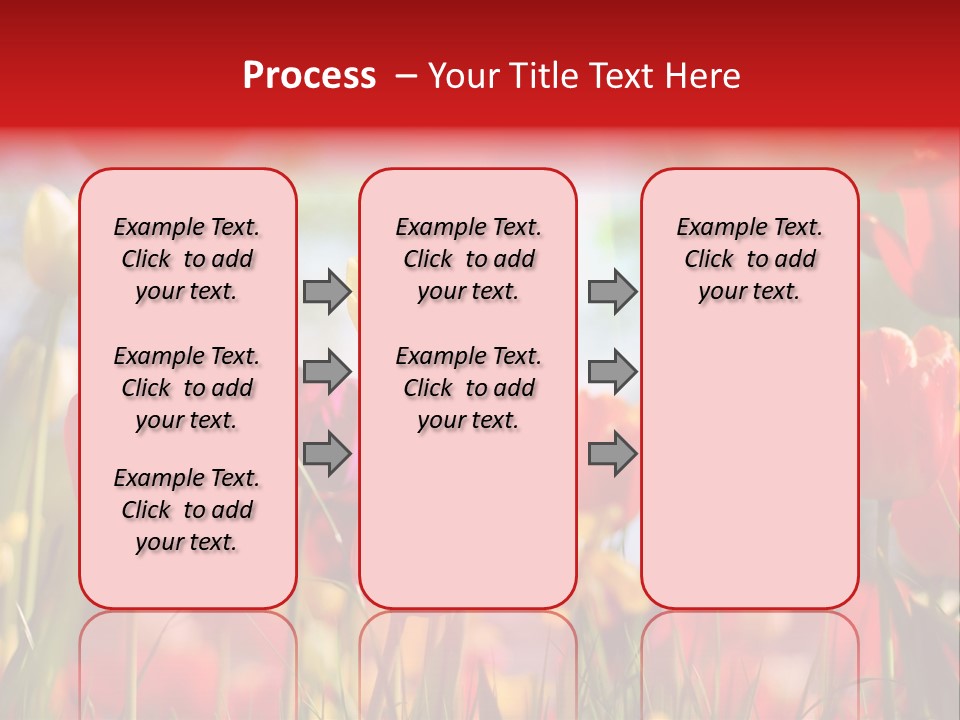 Process – Your Title Text Here

Example Text. Click to add your text.

Example Text. Click to add your text.

Example Text. Click to add your text.

Example Text. Click to add your text.

Example Text. Click to add your text.

Example Text. Click to add your text.